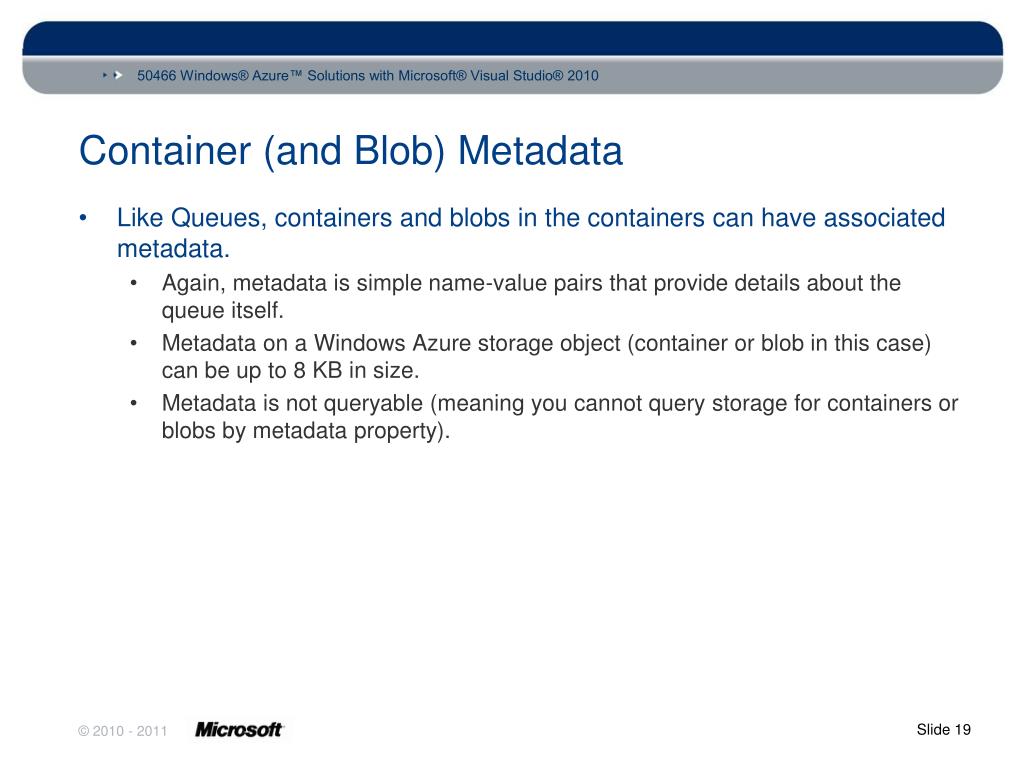 50466 Windows® Azure™ Solutions with Microsoft® Visual Studio® 2010

Container (and Blob) Metadata

• Like Queues, containers and blobs in the containers can have associated metadata.
  • Again, metadata is simple name-value pairs that provide details about the queue itself.
  • Metadata on a Windows Azure storage object (container or blob in this case) can be up to 8 KB in size.
  • Metadata is not queryable (meaning you cannot query storage for containers or blobs by metadata property).

© 2010 - 2011 Microsoft

Slide 19